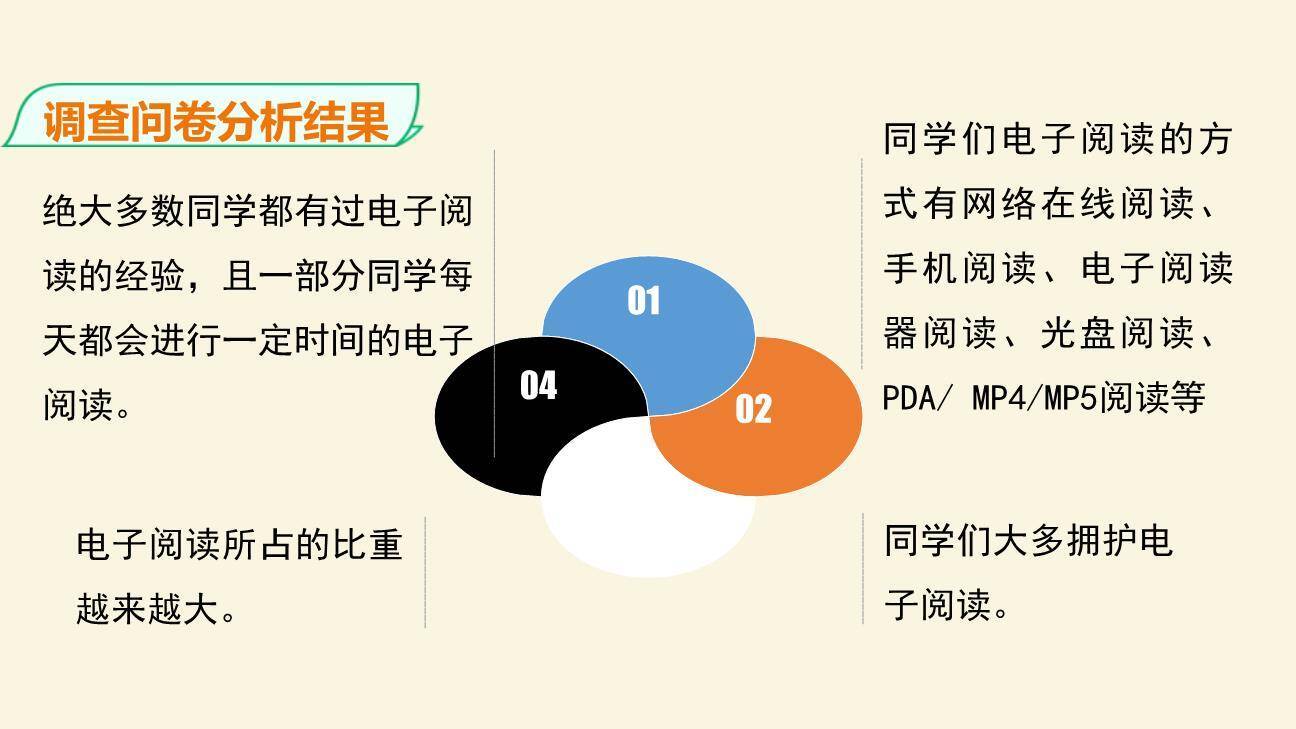 调查问卷分析结果

绝大多数同学都有过电子阅读的经验，且一部分同学每天都会进行一定时间的电子阅读。

01

04

02

同学们电子阅读的方式有网络在线阅读、手机阅读、电子阅读器阅读、光盘阅读、PDA/ MP4/MP5阅读等

电子阅读所占的比重越来越大。

同学们大多拥护电子阅读。